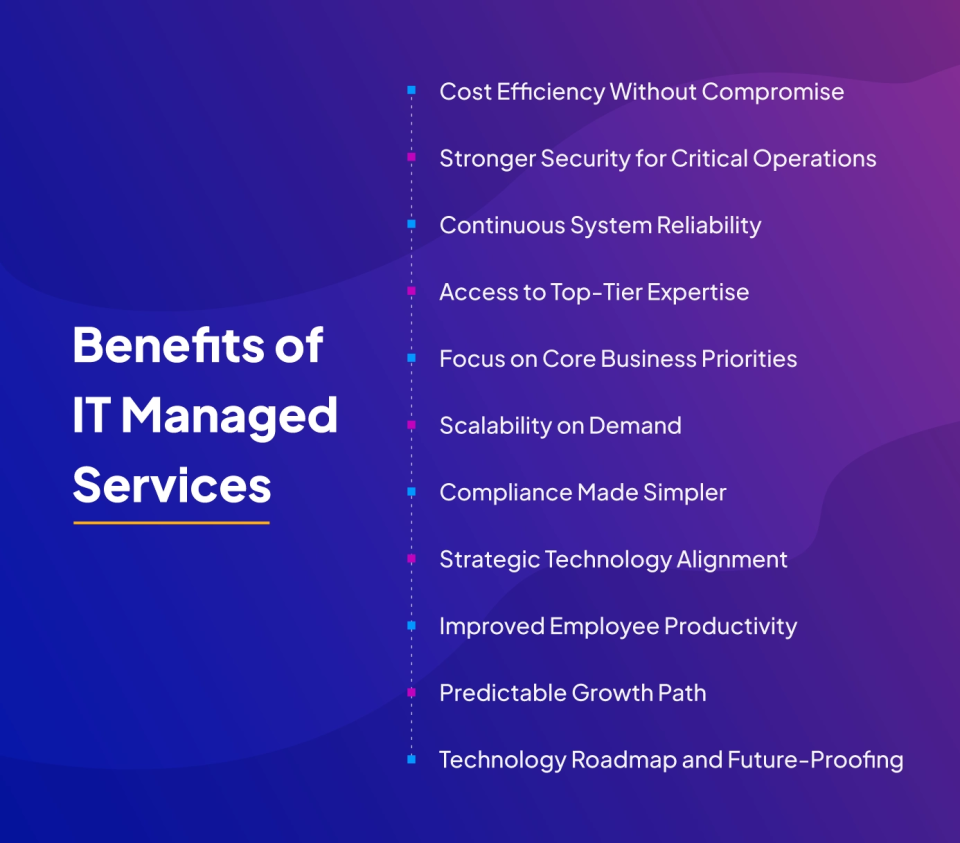 Benefits of IT Managed Services

Cost Efficiency Without Compromise

Stronger Security for Critical Operations

Continuous System Reliability

Access to Top-Tier Expertise

Focus on Core Business Priorities

Scalability on Demand

Compliance Made Simpler

Strategic Technology Alignment

Improved Employee Productivity

Predictable Growth Path

Technology Roadmap and Future-Proofing